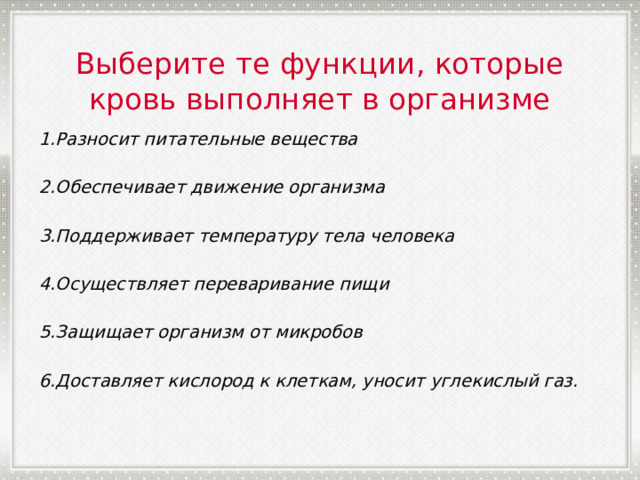 Выберите те функции, которые кровь выполняет в организме

1.Разносит питательные вещества

2.Обеспечивает движение организма

3.Поддерживает температуру тела человека

4.Осуществляет переваривание пищи

5.Защищает организм от микробов

6.Доставляет кислород к клеткам, уносит углекислый газ.